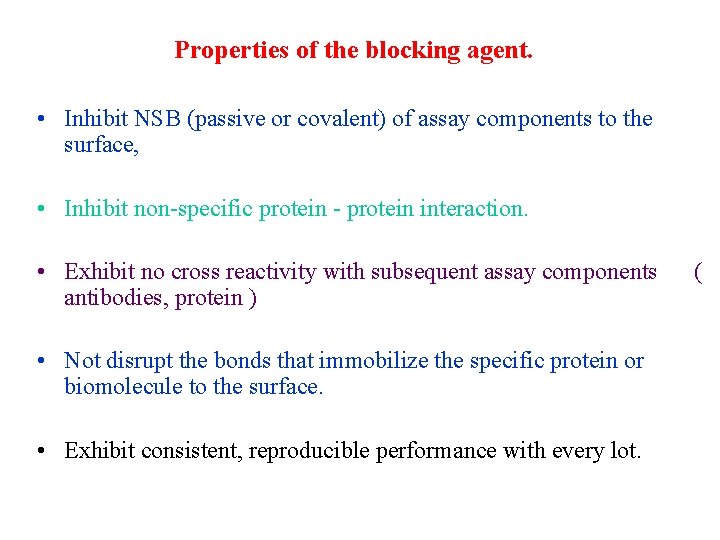 Properties of the blocking agent.

• Inhibit NSB (passive or covalent) of assay components to the surface,

• Inhibit non-specific protein - protein interaction.

• Exhibit no cross reactivity with subsequent assay components ( antibodies, protein )

• Not disrupt the bonds that immobilize the specific protein or biomolecule to the surface.

• Exhibit consistent, reproducible performance with every lot.